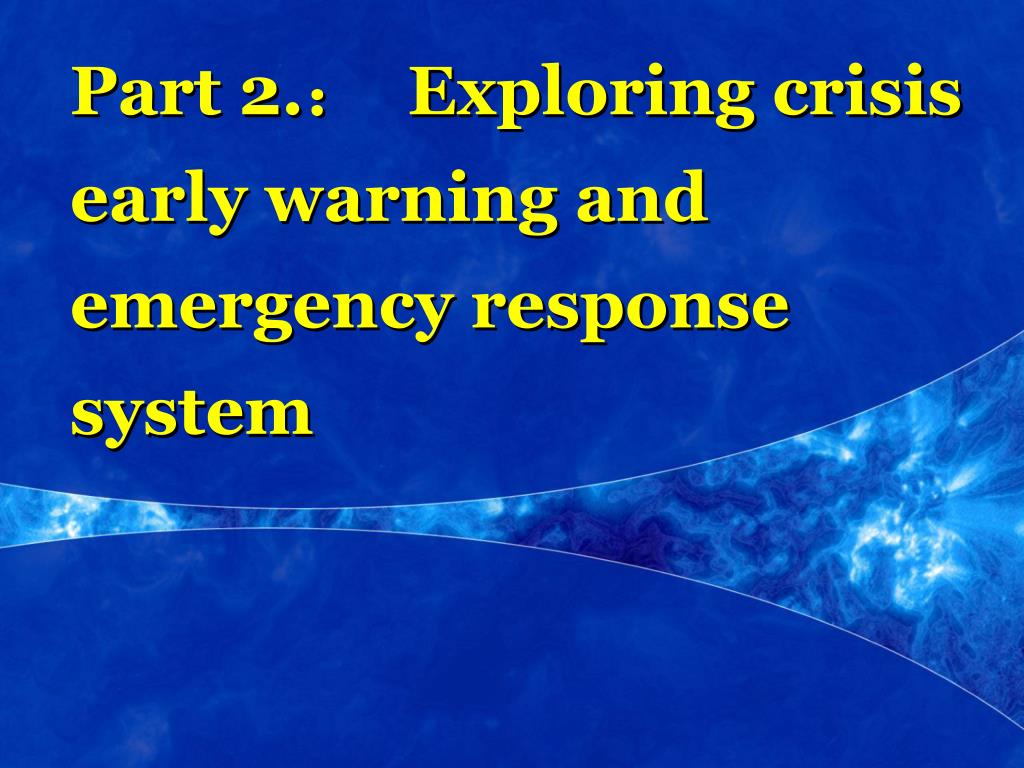 Part 2.: Exploring crisis early warning and emergency response system